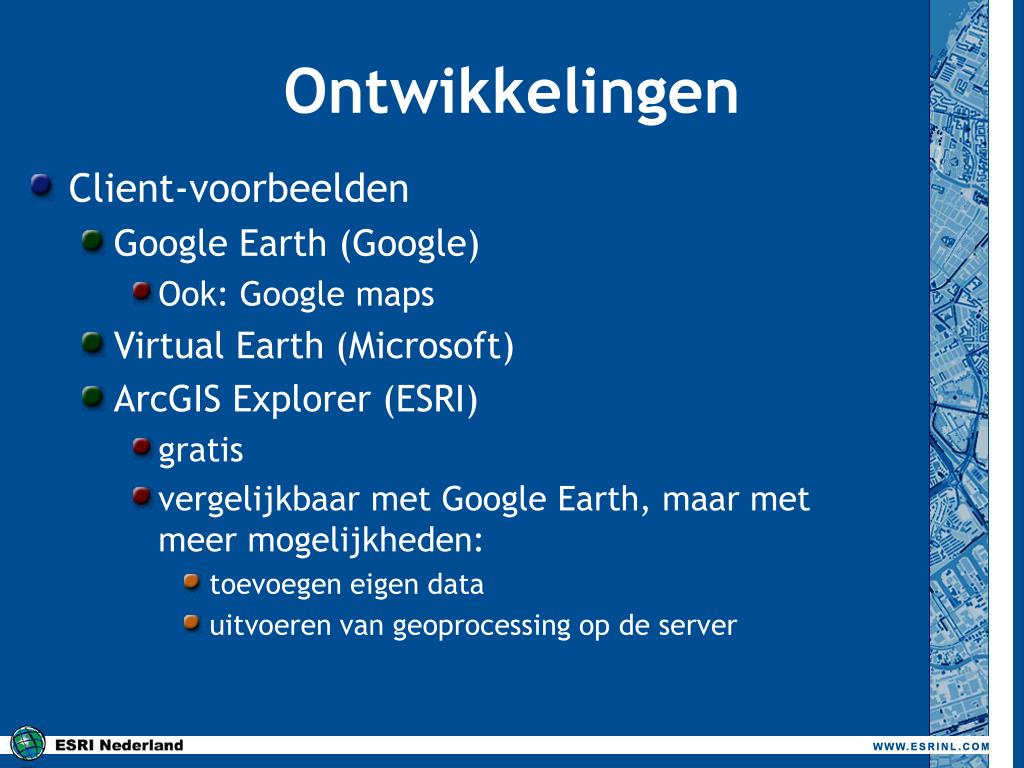 Ontwikkelingen

Client-voorbeelden

Google Earth (Google)

Ook: Google maps

Virtual Earth (Microsoft)

ArcGIS Explorer (ESRI)

gratis

vergelijkbaar met Google Earth, maar met meer mogelijkheden:

toevoegen eigen data

uitvoeren van geoprocessing op de server

ESRI Nederland

WWW.ESRINL.COM